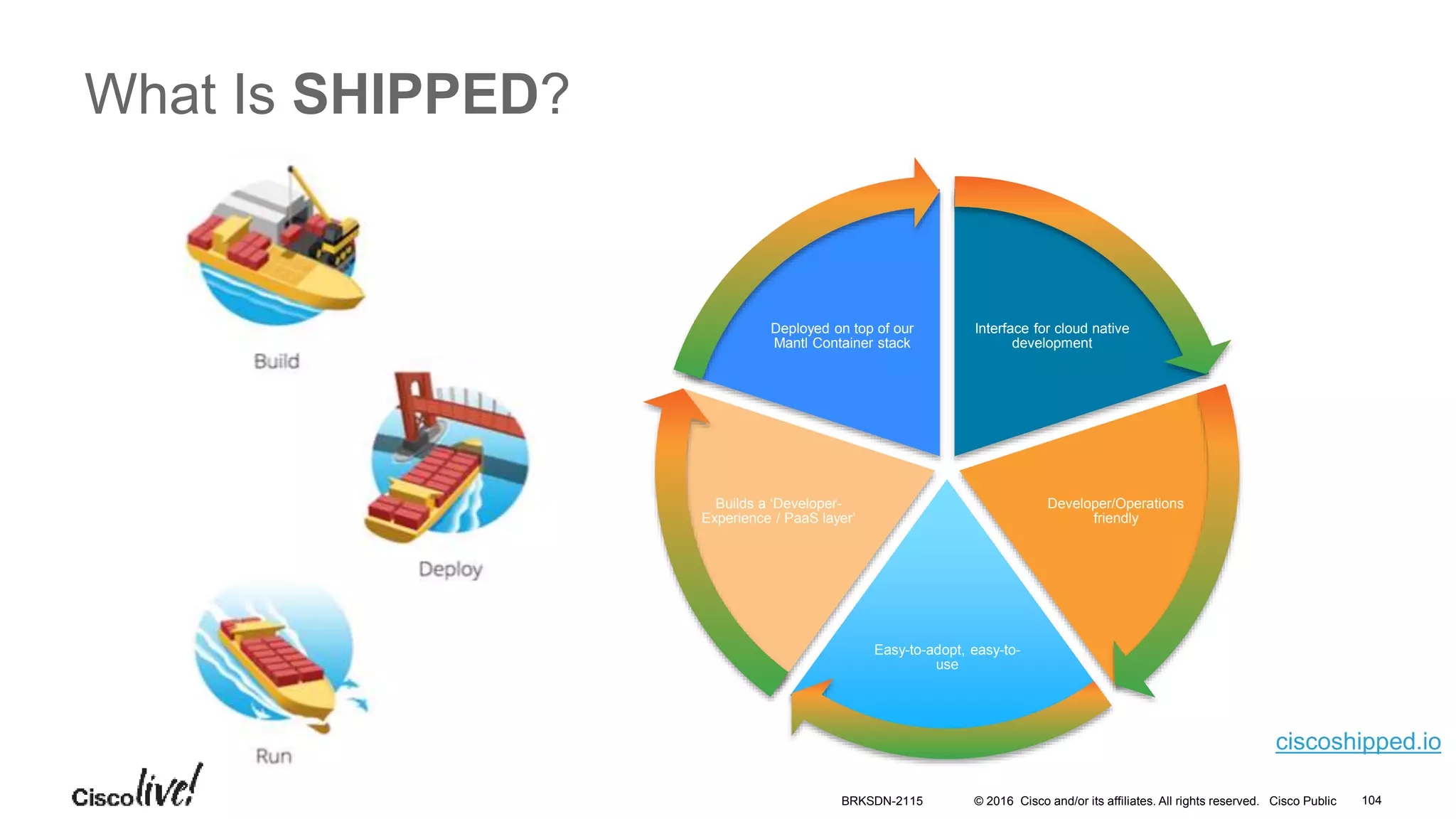 What Is SHIPPED?

Build

Deploy

Run

Deployed on top of our Mantl Container stack

Interface for cloud native development

Developer/Operations friendly

Easy-to-adopt, easy-to-use

Builds a 'Developer-Experience / PaaS layer'

ciscoshipped.io

Cisco live!

BRKSDN-2115 © 2016 Cisco and/or its affiliates. All rights reserved. Cisco Public 104